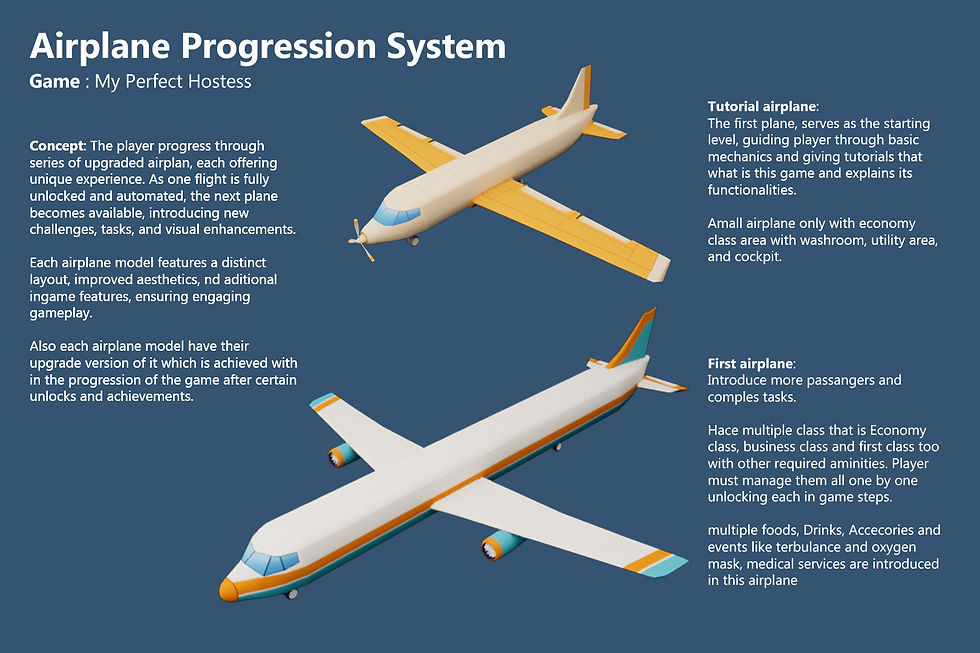 Airplane Progression System

Game : My Perfect Hostess

Concept: The player progress through series of upgraded airplan, each offering unique experience. As one flight is fully unlocked and automated, the next plane becomes available, introducing new challenges, tasks, and visual enhancements.

Each airplane model features a distinct layout, improved aesthetics, nd aditional ingame features, ensuring engaging gameplay.

Also each airplane model have their upgrade version of it which is achieved with in the progression of the game after certain unlocks and achievements.

Tutorial airplane:
The first plane, serves as the starting level, guiding player through basic mechanics and giving tutorials that what is this game and explains its functionalities.

Amall airplane only with economy class area with washroom, utility area, and cockpit.

First airplane:
Introduce more passangers and comples tasks.

Hace multiple class that is Economy class, business class and first class too with other required aminities. Player must manage them all one by one unlocking each in game steps.

multiple foods, Drinks, Accecories and events like terbulance and oxygen mask, medical services are introduced in this airplane